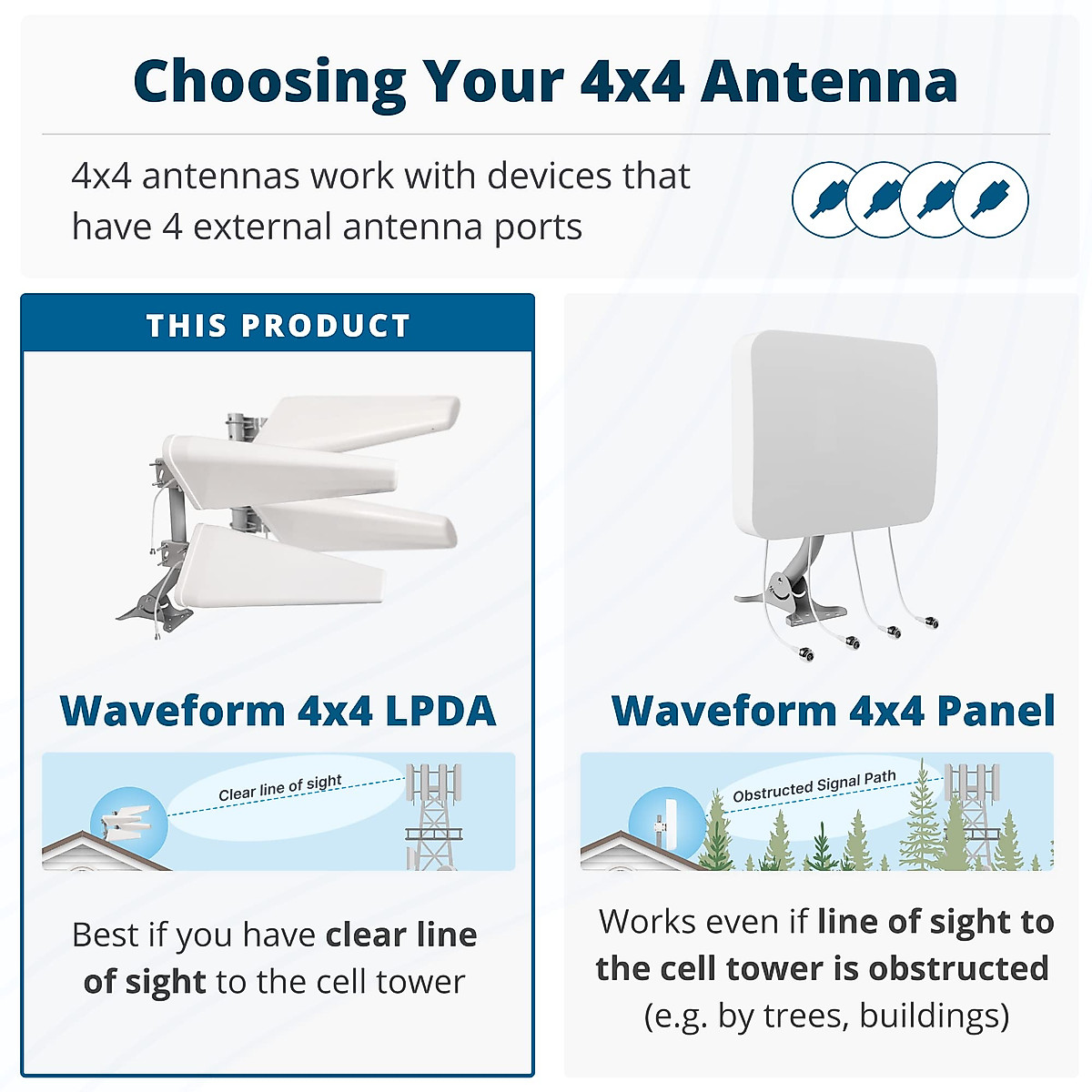 Choosing Your 4x4 Antenna

4x4 antennas work with devices that have 4 external antenna ports

THIS PRODUCT

Waveform 4x4 LPDA

Clear line of sight

Best if you have clear line of sight to the cell tower

Waveform 4x4 Panel

Obstructed Signal Path

Works even if line of sight to the cell tower is obstructed (e.g. by trees, buildings)